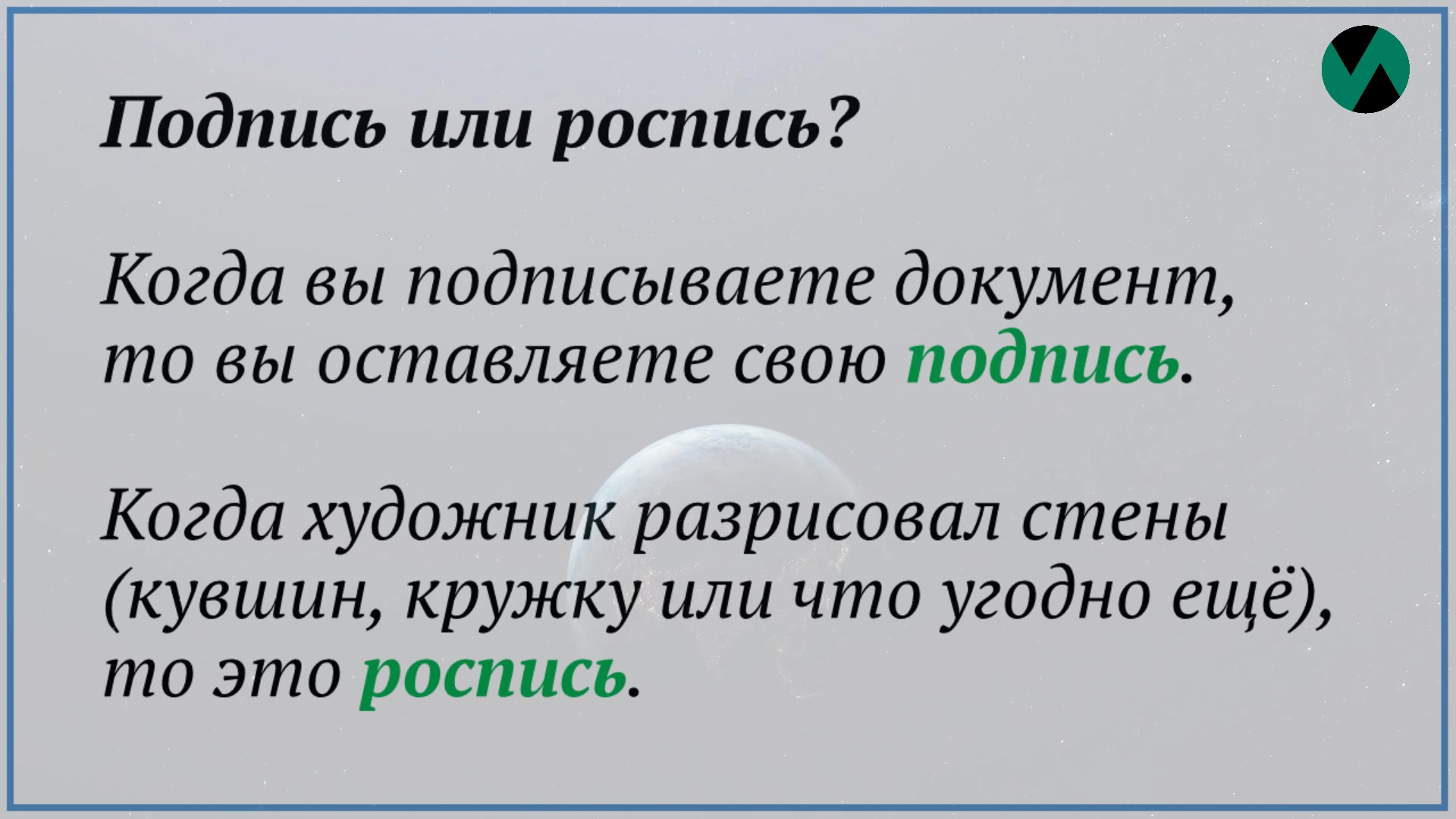 Подпись или роспись?

Когда вы подписываете документ, то вы оставляете свою подпись.

Когда художник разрисовал стены (кувшин, кружку или что угодно ещё), то это роспись.